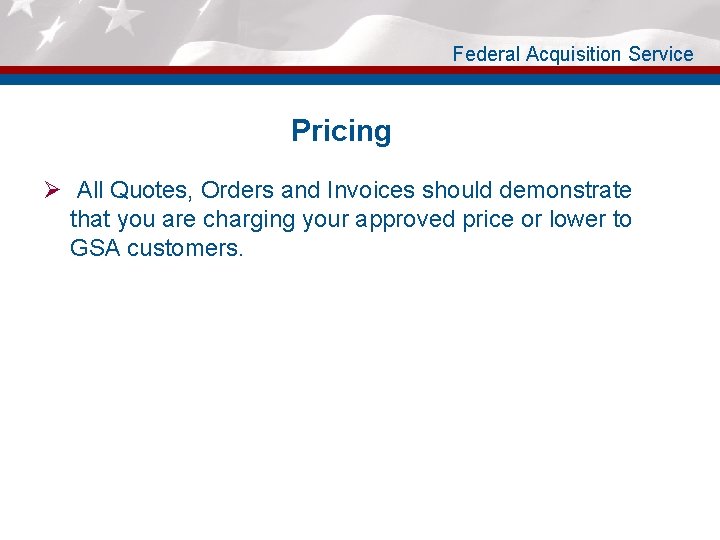 Federal Acquisition Service

Pricing

➢ All Quotes, Orders and Invoices should demonstrate that you are charging your approved price or lower to GSA customers.